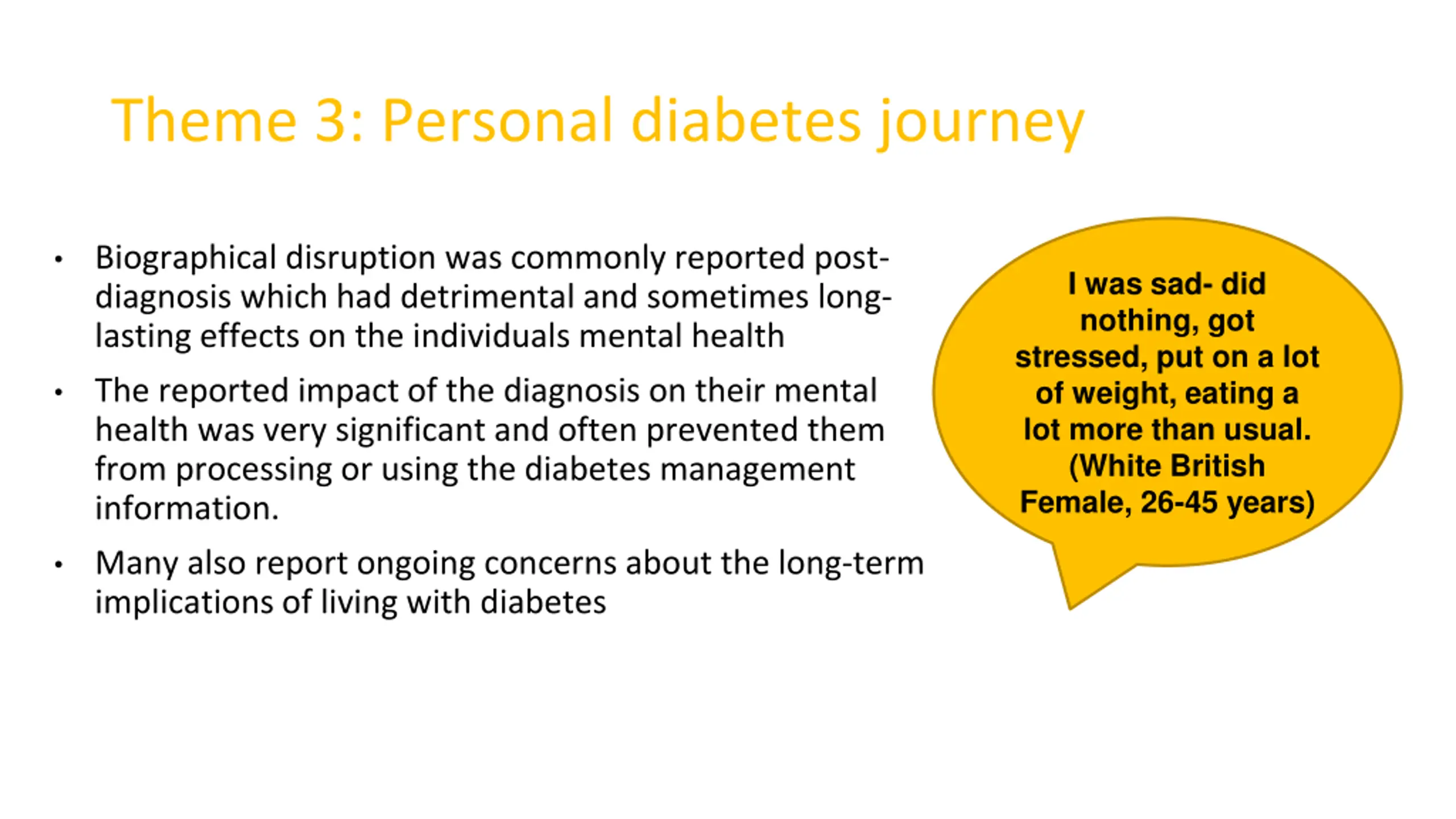 Theme 3: Personal diabetes journey

• Biographical disruption was commonly reported post-diagnosis which had detrimental and sometimes long-lasting effects on the individuals mental health

• The reported impact of the diagnosis on their mental health was very significant and often prevented them from processing or using the diabetes management information.

• Many also report ongoing concerns about the long-term implications of living with diabetes

I was sad- did nothing, got stressed, put on a lot of weight, eating a lot more than usual. (White British Female, 26-45 years)